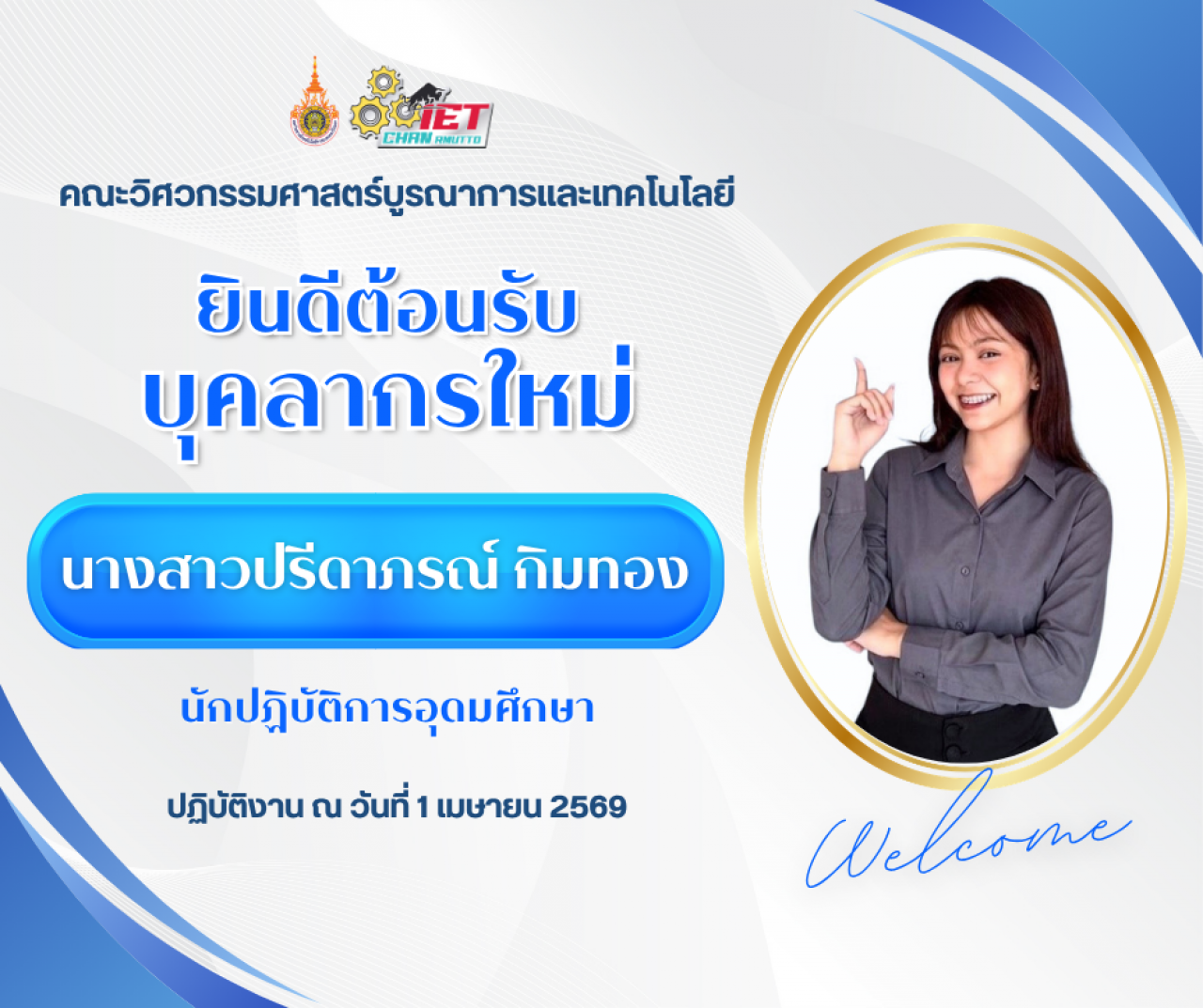 IET
CHAN ANUTTO

คณะวิศวกรรมศาสตร์บูรณาการและเทคโนโลยี

ยินดีต้อนรับ
บุคลากรใหม่

นางสาวปรีดาภรณ์ กิมทอง

นักปฏิบัติการอุดมศึกษา

ปฏิบัติงาน ณ วันที่ 1 เมษายน 2569

Welcome